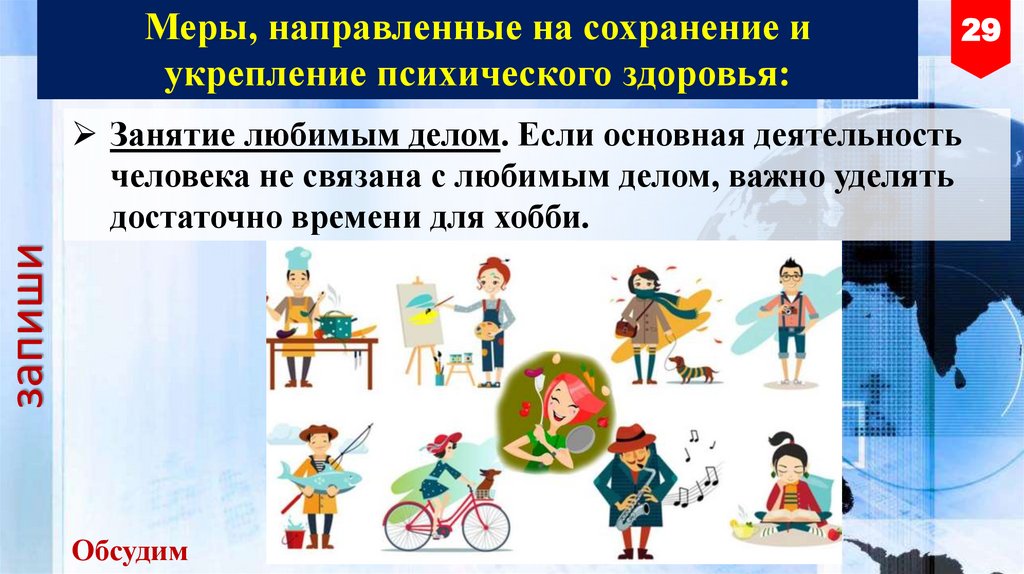 Меры, направленные на сохранение и укрепление психического здоровья:

29

➢ Занятие любимым делом. Если основная деятельность человека не связана с любимым делом, важно уделять достаточно времени для хобби.

запиши

Обсудим